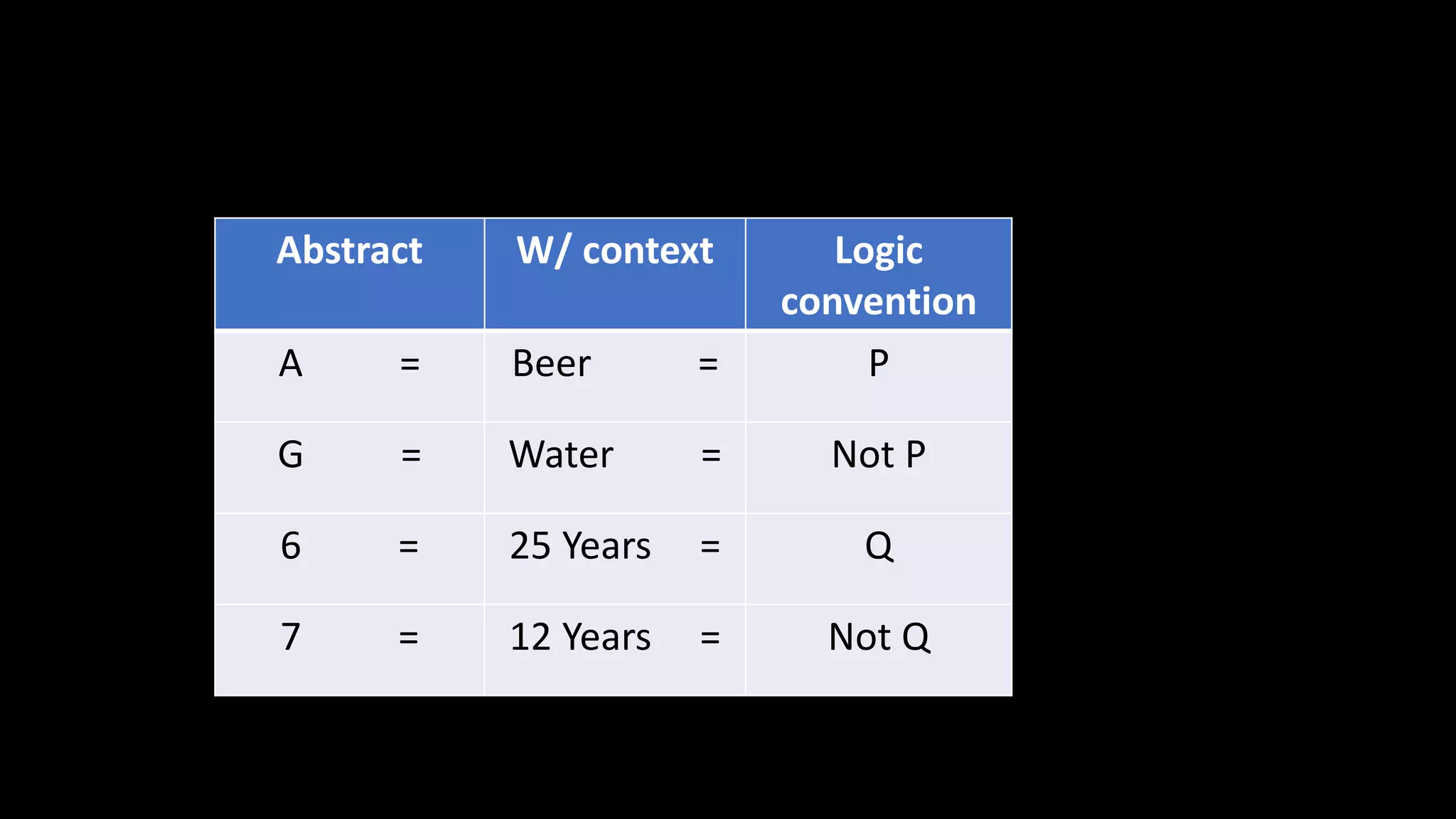 | Abstract | W/ context | Logic convention |
|---|---|---|
| A = | Beer = | P |
| G = | Water = | Not P |
| 6 = | 25 Years = | Q |
| 7 = | 12 Years = | Not Q |